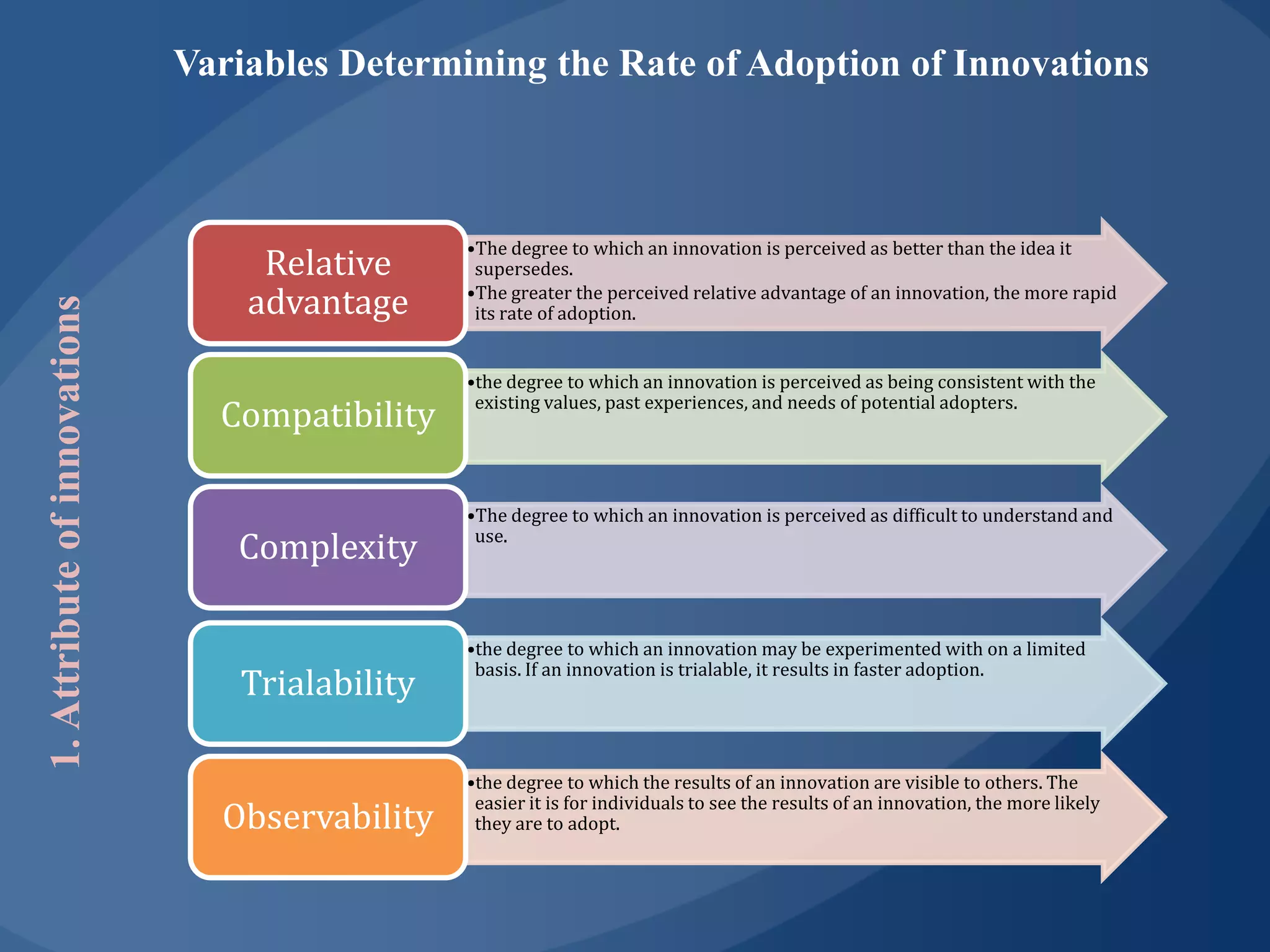 Variables Determining the Rate of Adoption of Innovations

1. Attribute of innovations

Relative advantage

•The degree to which an innovation is perceived as better than the idea it supersedes.
•The greater the perceived relative advantage of an innovation, the more rapid its rate of adoption.

Compatibility

•the degree to which an innovation is perceived as being consistent with the existing values, past experiences, and needs of potential adopters.

Complexity

•The degree to which an innovation is perceived as difficult to understand and use.

Trialability

•the degree to which an innovation may be experimented with on a limited basis. If an innovation is trialable, it results in faster adoption.

Observability

•the degree to which the results of an innovation are visible to others. The easier it is for individuals to see the results of an innovation, the more likely they are to adopt.